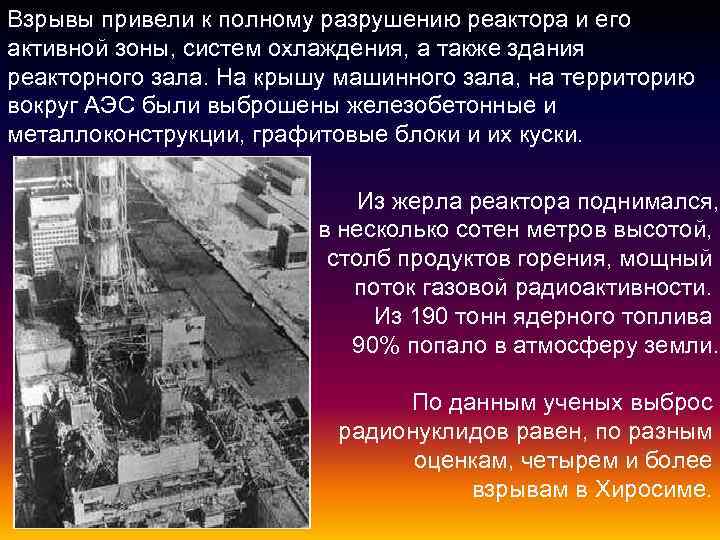 Взрывы привели к полному разрушению реактора и его активной зоны, систем охлаждения, а также здания реакторного зала. На крышу машинного зала, на территорию вокруг АЭС были выброшены железобетонные и металлоконструкции, графитовые блоки и их куски.

Из жерла реактора поднимался, в несколько сотен метров высотой, столб продуктов горения, мощный поток газовой радиоактивности. Из 190 тонн ядерного топлива 90% попало в атмосферу земли.

По данным ученых выброс радионуклидов равен, по разным оценкам, четырем и более взрывам в Хиросиме.